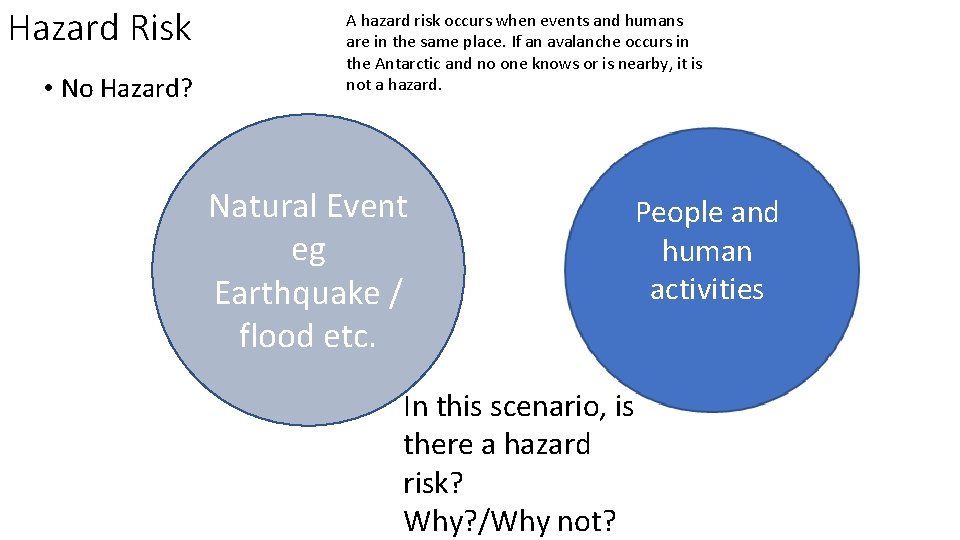 Hazard Risk

• No Hazard?

A hazard risk occurs when events and humans are in the same place. If an avalanche occurs in the Antarctic and no one knows or is nearby, it is not a hazard.

Natural Event eg Earthquake / flood etc.

People and human activities

In this scenario, is there a hazard risk?
Why?/Why not?